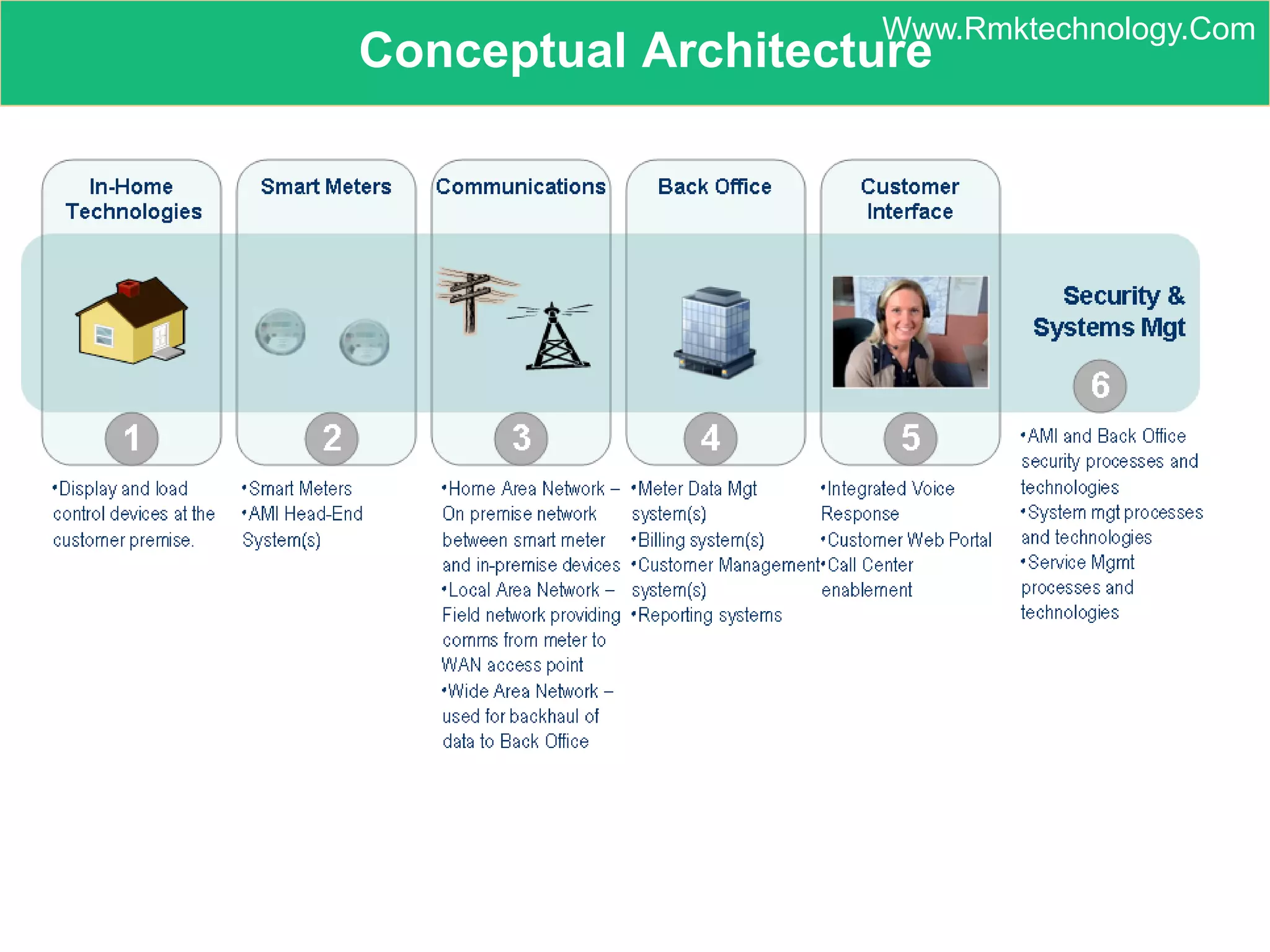 Conceptual Architecture

Www.Rmktechnology.Com

In-Home Technologies

1

•Display and load control devices at the customer premise.

Smart Meters

2

•Smart Meters
•AMI Head-End System(s)

Communications

3

•Home Area Network – On premise network between smart meter and in-premise devices
•Local Area Network – Field network providing comms from meter to WAN access point
•Wide Area Network – used for backhaul of data to Back Office

Back Office

4

•Meter Data Mgt system(s)
•Billing system(s)
•Customer Management system(s)
•Reporting systems

Customer Interface

5

•Integrated Voice Response
•Customer Web Portal
•Call Center enablement

Security & Systems Mgt

6

•AMI and Back Office security processes and technologies
•System mgt processes and technologies
•Service Mgmt processes and technologies